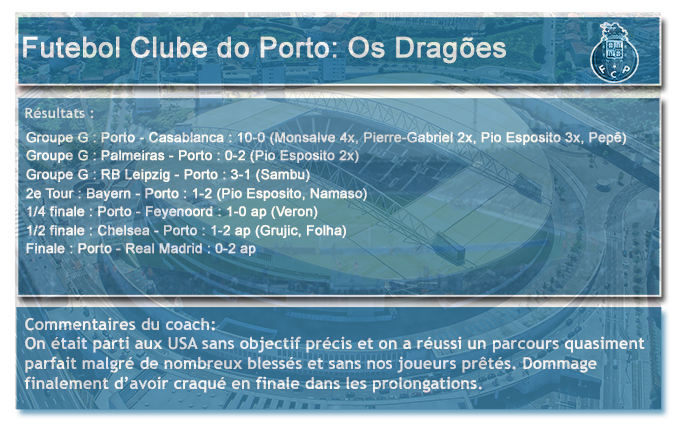 Futebol Clube do Porto: Os Dragões

F C P

Résultats :

Groupe G : Porto - Casablanca : 10-0 (Monsalve 4x, Pierre-Gabriel 2x, Pio Esposito 3x, Pepê)
Groupe G : Palmeiras - Porto : 0-2 (Pio Esposito 2x)
Groupe G : RB Leipzig - Porto : 3-1 (Sambu)
2e Tour : Bayern - Porto : 1-2 (Pio Esposito, Namaso)
1/4 finale : Porto - Feyenoord : 1-0 ap (Veron)
1/2 finale : Chelsea - Porto : 1-2 ap (Grujic, Folha)
Finale : Porto - Real Madrid : 0-2 ap

Commentaires du coach:
On était parti aux USA sans objectif précis et on a réussi un parcours quasiment parfait malgré de nombreux blessés et sans nos joueurs prêtés. Dommage finalement d'avoir craqué en finale dans les prolongations.